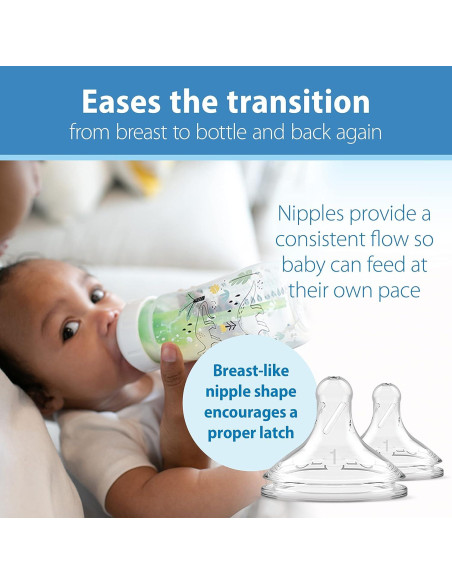 Eases the transition
from breast to bottle and back again

Nipples provide a consistent flow so baby can feed at their own pace

Breast-like nipple shape encourages a proper latch

1

1